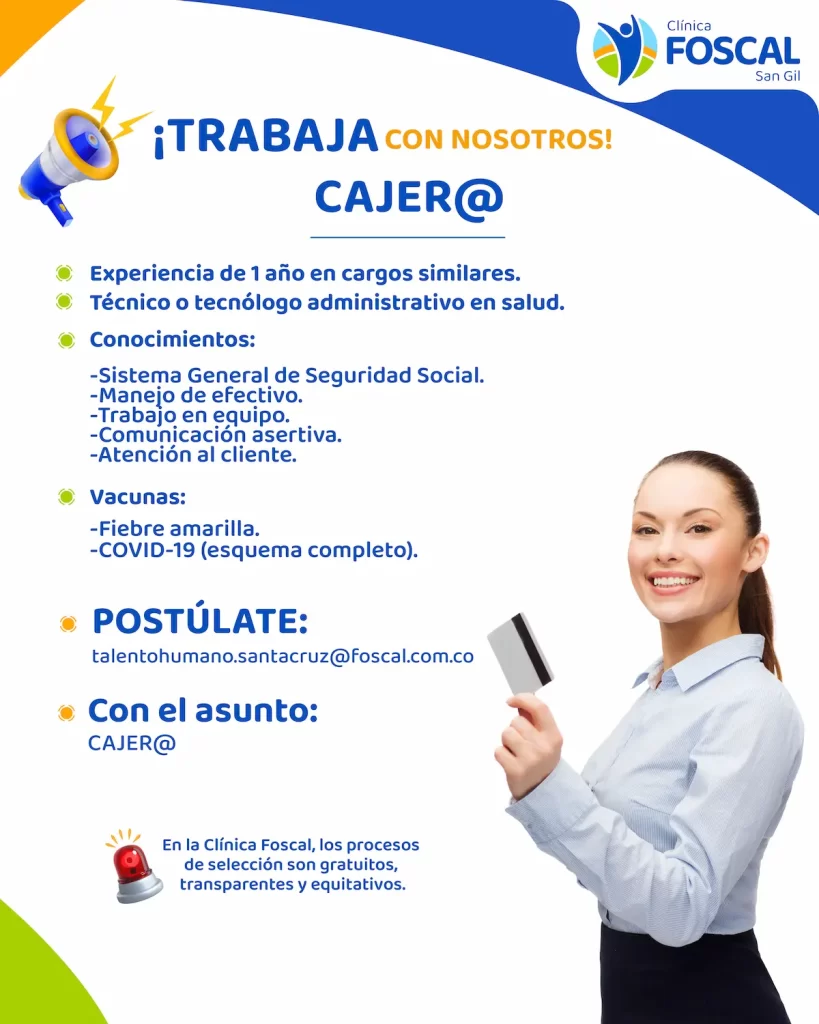 Clínica
FOSCAL
San Gil

¡TRABAJA CON NOSOTROS!
CAJER@

Experiencia de 1 año en cargos similares.
Técnico o tecnólogo administrativo en salud.
Conocimientos:
-Sistema General de Seguridad Social.
-Manejo de efectivo.
-Trabajo en equipo.
-Comunicación asertiva.
-Atención al cliente.
Vacunas:
-Fiebre amarilla.
-COVID-19 (esquema completo).

POSTÚLATE:
talentohumano.santacruz@foscal.com.co

Con el asunto:
CAJER@

En la Clínica Foscal, los procesos de selección son gratuitos, transparentes y equitativos.